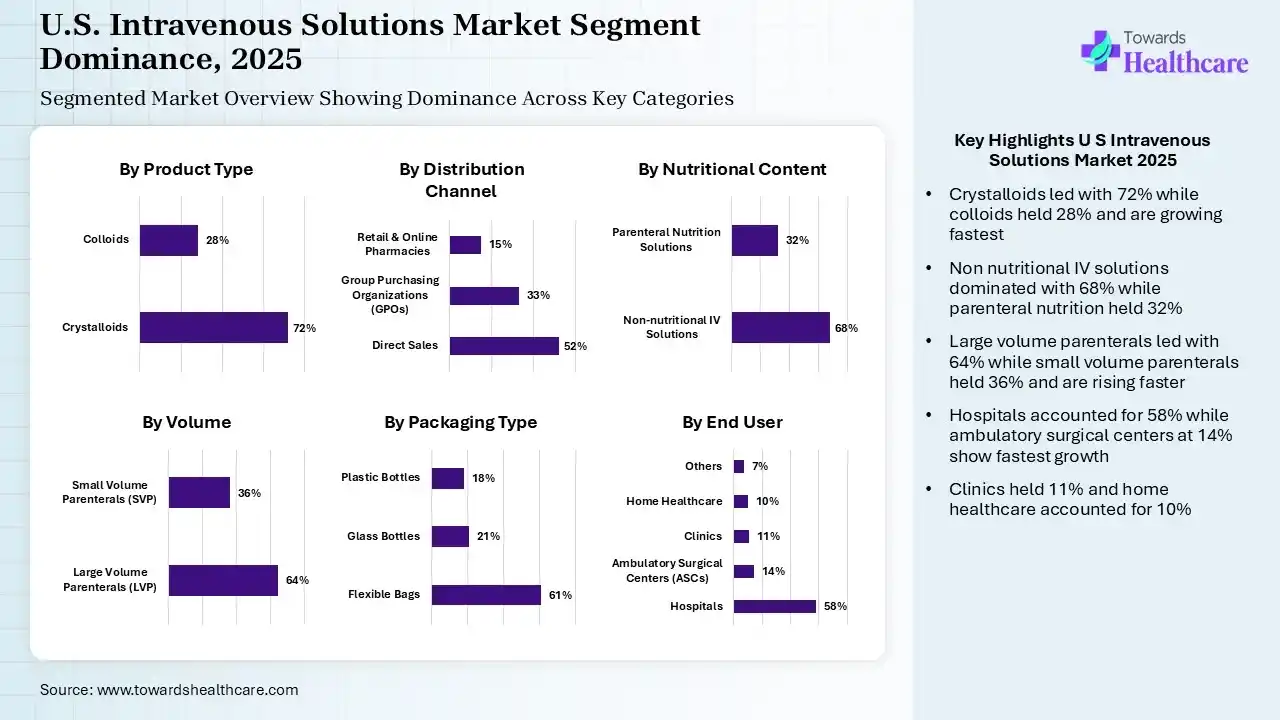 U.S. Intravenous Solutions Market Segment Dominance, 2025

Segmented Market Overview Showing Dominance Across Key Categories

Towards Healthcare

By Product Type

Colloids 28%

Crystalloids 72%

By Distribution Channel

Retail & Online Pharmacies 15%

Group Purchasing Organizations (GPOs) 33%

Direct Sales 52%

By Nutritional Content

Parenteral Nutrition Solutions 32%

Non-nutritional IV Solutions 68%

By Volume

Small Volume Parenterals (SVP) 36%

Large Volume Parenterals (LVP) 64%

By Packaging Type

Plastic Bottles 18%

Glass Bottles 21%

Flexible Bags 61%

By End User

Others 7%

Home Healthcare 10%

Clinics 11%

Ambulatory Surgical Centers (ASCs) 14%

Hospitals 58%

Key Highlights U S Intravenous Solutions Market 2025

• Crystalloids led with 72% while colloids held 28% and are growing fastest

• Non nutritional IV solutions dominated with 68% while parenteral nutrition held 32%

• Large volume parenterals led with 64% while small volume parenterals held 36% and are rising faster

• Hospitals accounted for 58% while ambulatory surgical centers at 14% show fastest growth

• Clinics held 11% and home healthcare accounted for 10%

Source: www.towardshealthcare.com